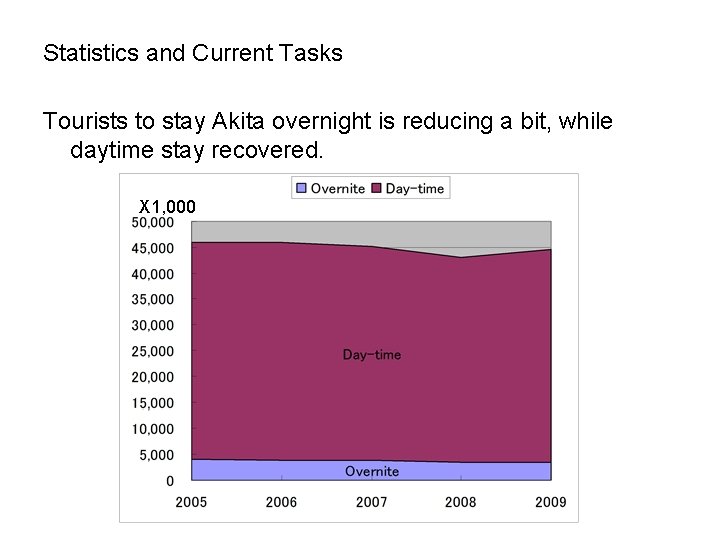 Statistics and Current Tasks

Tourists to stay Akita overnight is reducing a bit, while daytime stay recovered.

Overnite Day-time

X1,000

50,000
45,000
40,000
35,000
30,000
25,000
20,000
15,000
10,000
5,000
0

Day-time

Overnite

2005 2006 2007 2008 2009